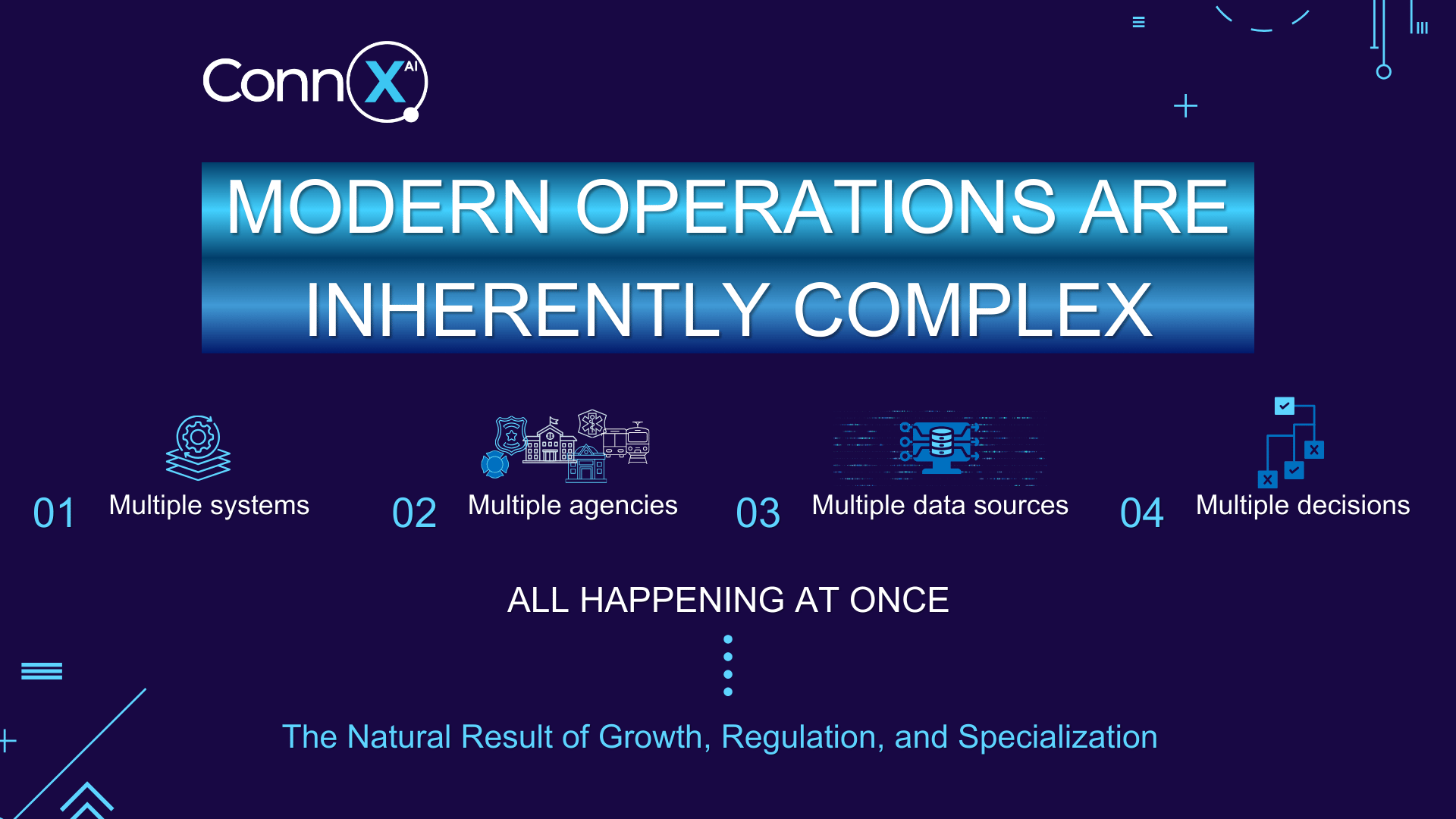 ConnX AI

MODERN OPERATIONS ARE INHERENTLY COMPLEX

01 Multiple systems

02 Multiple agencies

03 Multiple data sources

04 Multiple decisions

ALL HAPPENING AT ONCE

The Natural Result of Growth, Regulation, and Specialization